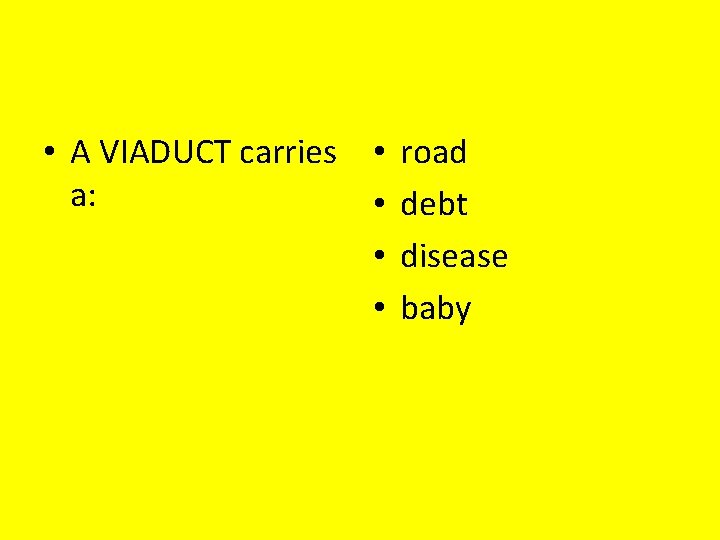 • A VIADUCT carries a:

• road
• debt
• disease
• baby